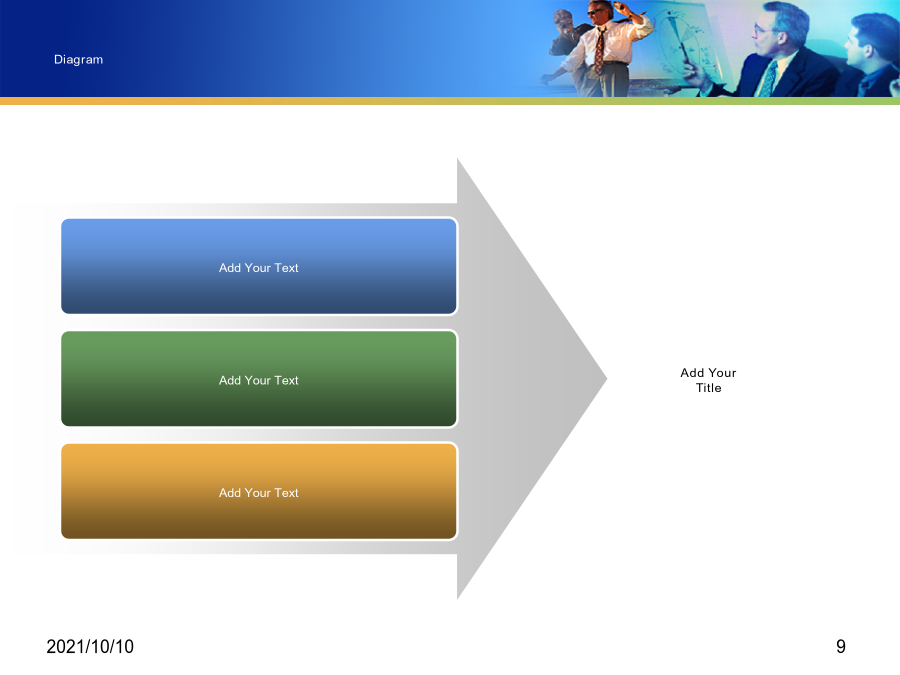 Diagram

Add Your Text

Add Your Text

Add Your Text

Add Your Title

2021/10/10

9